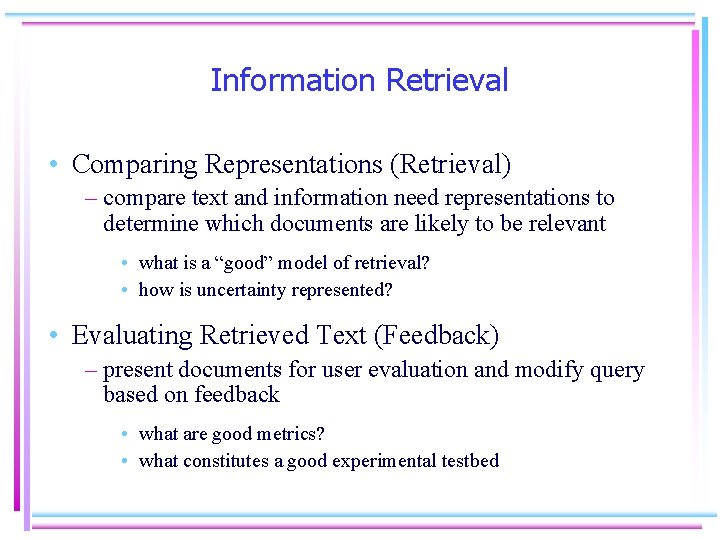 Information Retrieval

• Comparing Representations (Retrieval)
– compare text and information need representations to determine which documents are likely to be relevant
• what is a “good” model of retrieval?
• how is uncertainty represented?

• Evaluating Retrieved Text (Feedback)
– present documents for user evaluation and modify query based on feedback
• what are good metrics?
• what constitutes a good experimental testbed